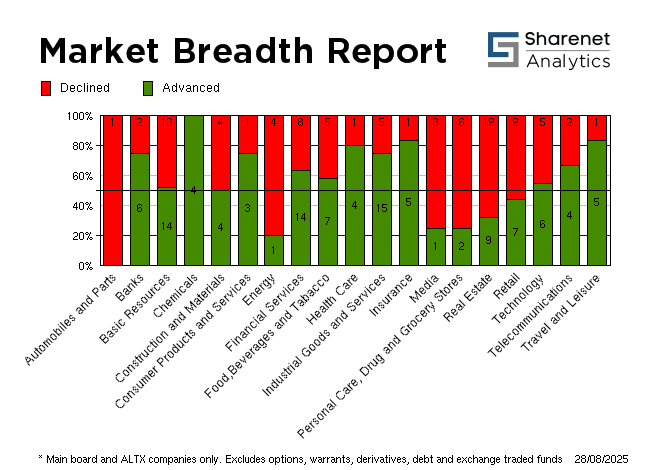 Market Breadth Report

Sharenet Analytics

Declined
Advanced

100%
80%
60%
40%
20%
0%

1
2
6
13
14
4
4
4
1
3
4
1
8
14
5
7
1
4
5
15
1
5
3
1
6
2
19
9
9
7
5
6
2
4
1
5

Automobiles and Parts
Banks
Basic Resources
Chemicals
Construction and Materials
Consumer Products and Services
Energy
Financial Services
Food,Beverages and Tabacco
Health Care
Industrial Goods and Services
Insurance
Media
Personal Care, Drug and Grocery Stores
Real Estate
Retail
Technology
Telecommunications
Travel and Leisure

* Main board and ALTX companies only. Excludes options, warrants, derivatives, debt and exchange traded funds 28/08/2025